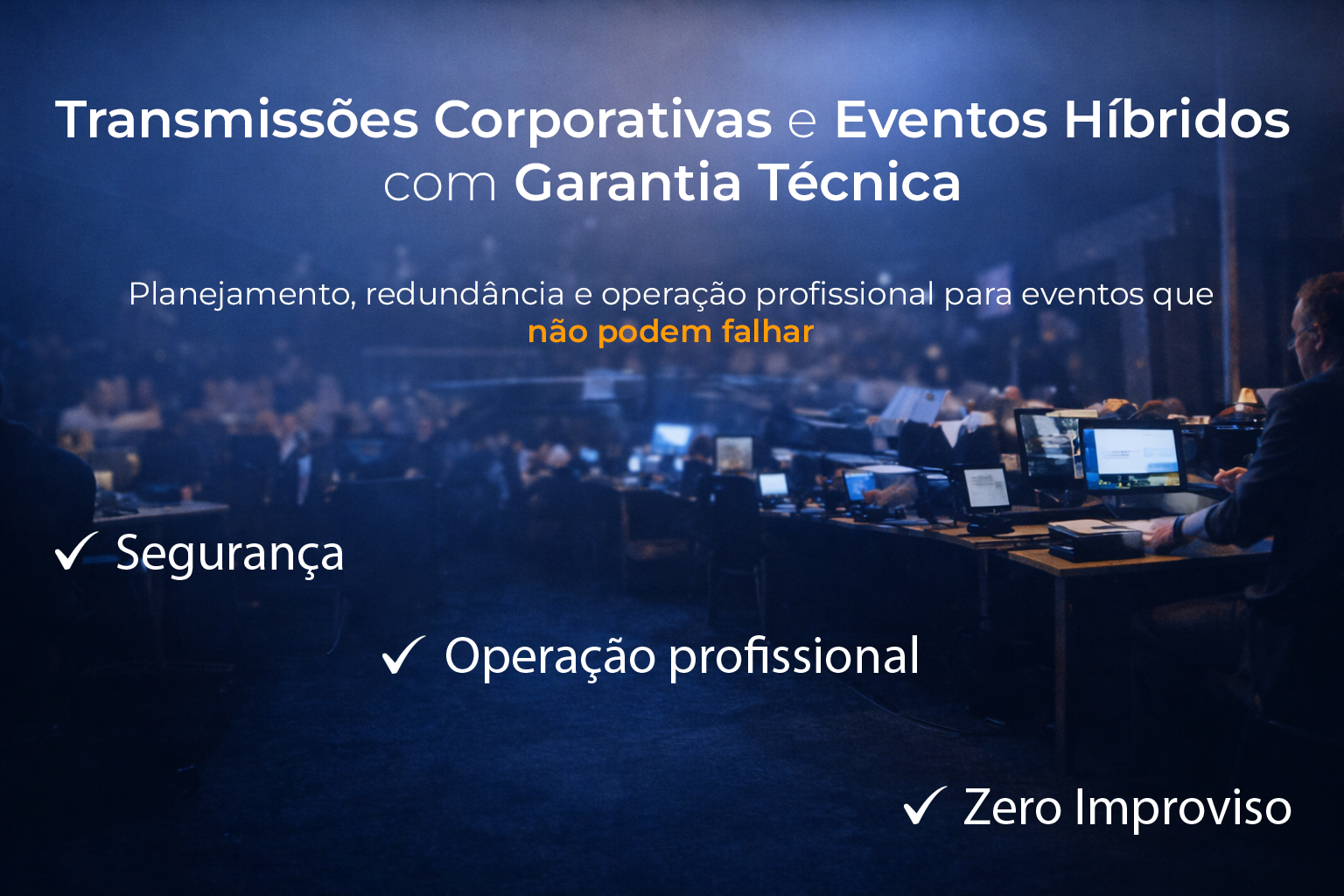 Transmissões Corporativas e Eventos Híbridos com Garantia Técnica

Planejamento, redundância e operação profissional para eventos que não podem falhar

✓ Segurança

✓ Operação profissional

✓ Zero Improviso